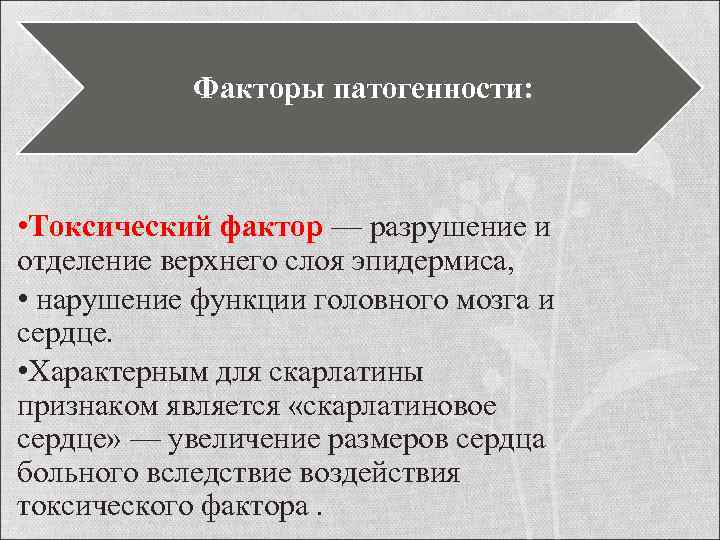 Факторы патогенности:

•Токсический фактор — разрушение и отделение верхнего слоя эпидермиса,

• нарушение функции головного мозга и сердце.

•Характерным для скарлатины признаком является «скарлатиновое сердце» — увеличение размеров сердца больного вследствие воздействия токсического фактора .